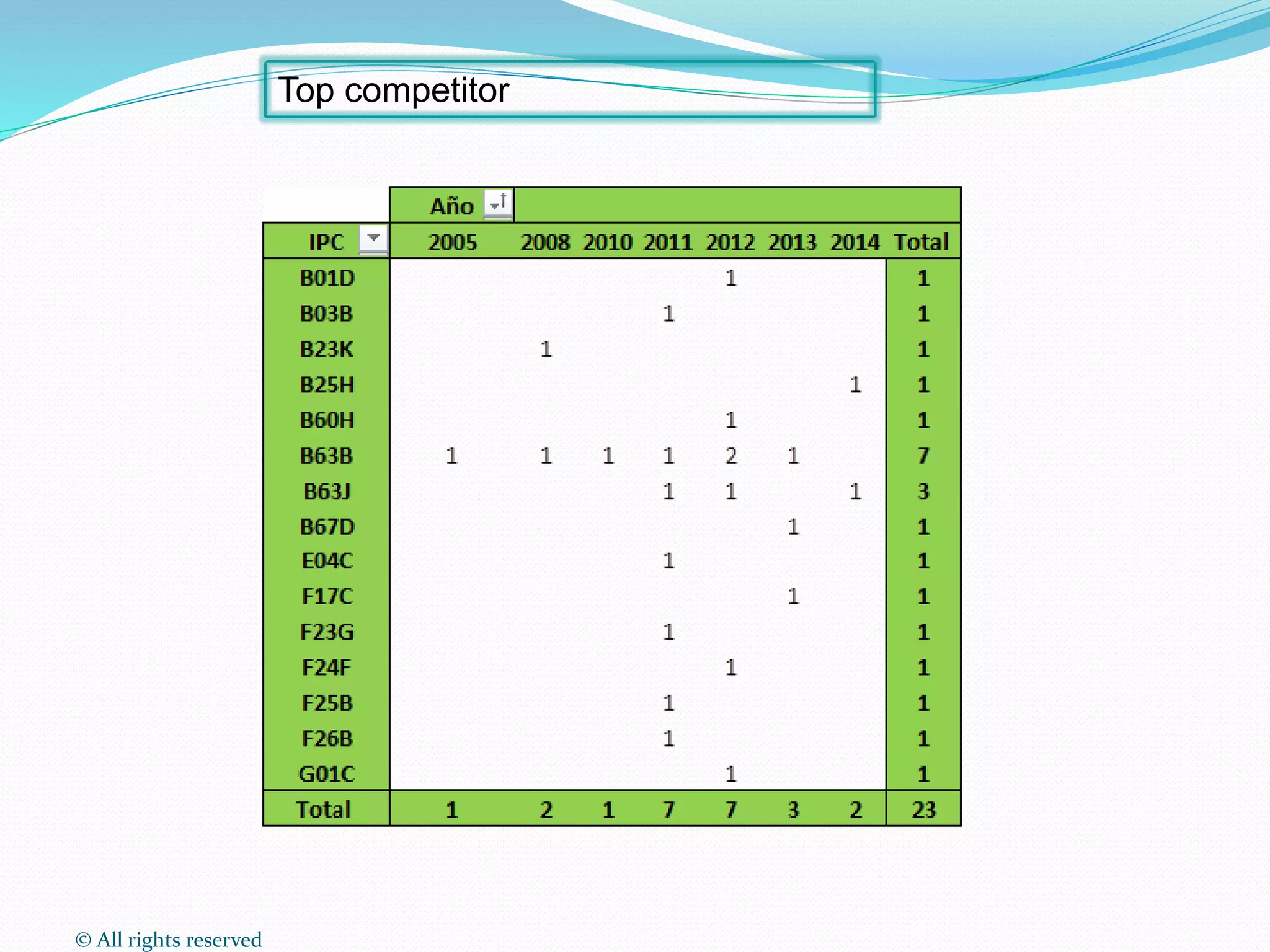 Top competitor

| | Año | | | | | | | |
|---|---|---|---|---|---|---|---|---|
| IPC | 2005 | 2008 | 2010 | 2011 | 2012 | 2013 | 2014 | Total |
| B01D | | | | | 1 | | | 1 |
| B03B | | | | 1 | | | | 1 |
| B23K | | 1 | | | | | | 1 |
| B25H | | | | | | | 1 | 1 |
| B60H | | | | | 1 | | | 1 |
| B63B | 1 | 1 | 1 | 1 | 2 | 1 | | 7 |
| B63J | | | | 1 | 1 | | 1 | 3 |
| B67D | | | | | | 1 | | 1 |
| E04C | | | | 1 | | | | 1 |
| F17C | | | | | | 1 | | 1 |
| F23G | | | | 1 | | | | 1 |
| F24F | | | | | 1 | | | 1 |
| F25B | | | | 1 | | | | 1 |
| F26B | | | | 1 | | | | 1 |
| G01C | | | | | 1 | | | 1 |
| Total | 1 | 2 | 1 | 7 | 7 | 3 | 2 | 23 |

© All rights reserved